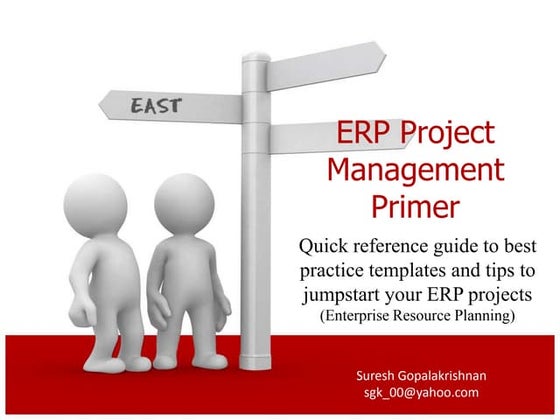 EAST

ERP Project Management Primer

Quick reference guide to best practice templates and tips to jumpstart your ERP projects
(Enterprise Resource Planning)

Suresh Gopalakrishnan
sgk_00@yahoo.com